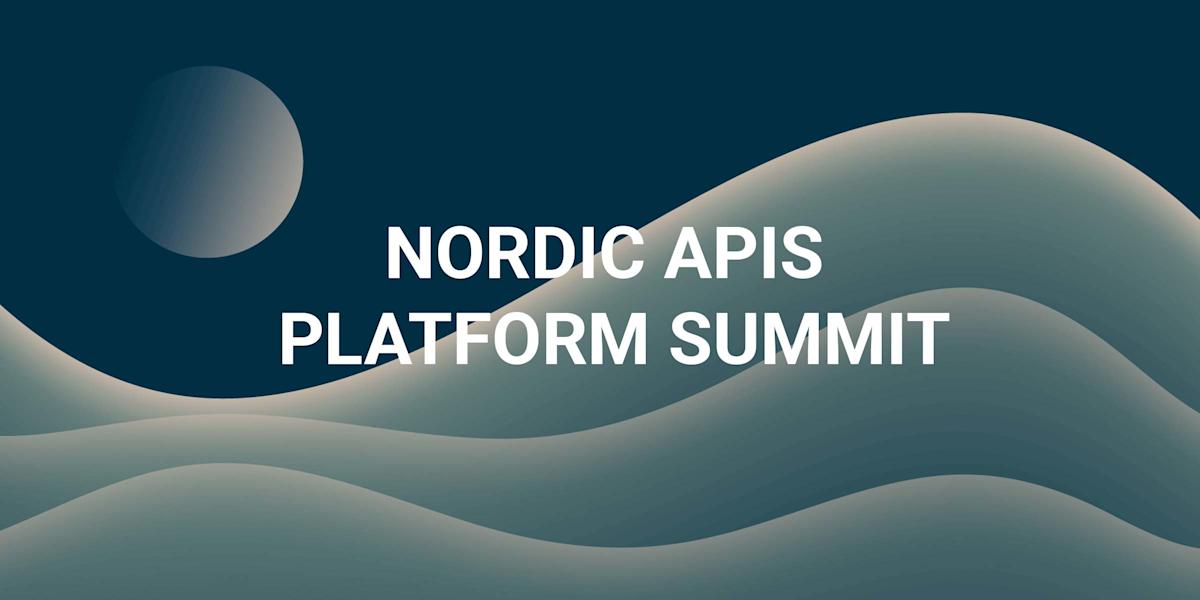 NORDIC APIS
PLATFORM SUMMIT